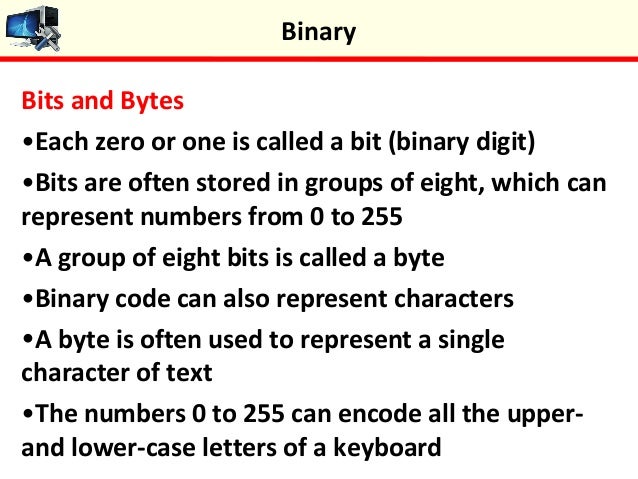 Binary

Bits and Bytes

•Each zero or one is called a bit (binary digit)

•Bits are often stored in groups of eight, which can represent numbers from 0 to 255

•A group of eight bits is called a byte

•Binary code can also represent characters

•A byte is often used to represent a single character of text

•The numbers 0 to 255 can encode all the upper- and lower-case letters of a keyboard